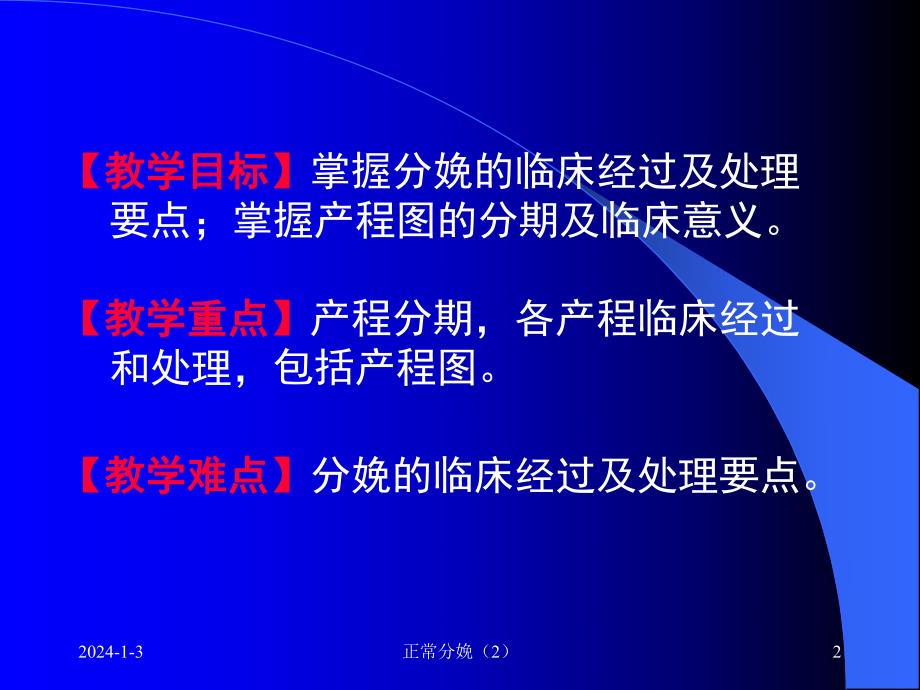 【教学目标】掌握分娩的临床经过及处理要点；掌握产程图的分期及临床意义。

【教学重点】产程分期，各产程临床经过和处理，包括产程图。

【教学难点】分娩的临床经过及处理要点。

2024-1-3

正常分娩（2）

2